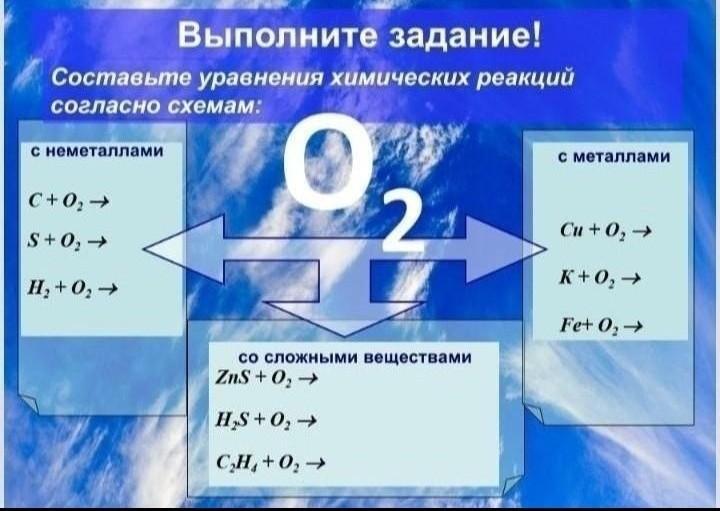 Выполните задание!

Составьте уравнения химических реакций согласно схемам:

$O_2$

с неметаллами

$C + O_2 \rightarrow$

$S + O_2 \rightarrow$

$H_2 + O_2 \rightarrow$

с металлами

$Cu + O_2 \rightarrow$

$K + O_2 \rightarrow$

$Fe + O_2 \rightarrow$

со сложными веществами

$ZnS + O_2 \rightarrow$

$H_2S + O_2 \rightarrow$

$C_2H_4 + O_2 \rightarrow$